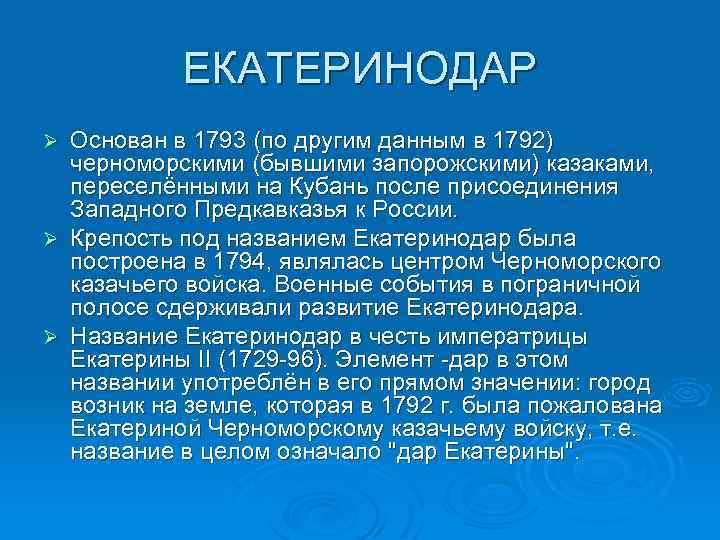 ЕКАТЕРИНОДАР

➢ Основан в 1793 (по другим данным в 1792) черноморскими (бывшими запорожскими) казаками, переселёнными на Кубань после присоединения Западного Предкавказья к России.

➢ Крепость под названием Екатеринодар была построена в 1794, являлась центром Черноморского казачьего войска. Военные события в пограничной полосе сдерживали развитие Екатеринодара.

➢ Название Екатеринодар в честь императрицы Екатерины II (1729-96). Элемент -дар в этом названии употреблён в его прямом значении: город возник на земле, которая в 1792 г. была пожалована Екатериной Черноморскому казачьему войску, т.е. название в целом означало "дар Екатерины".